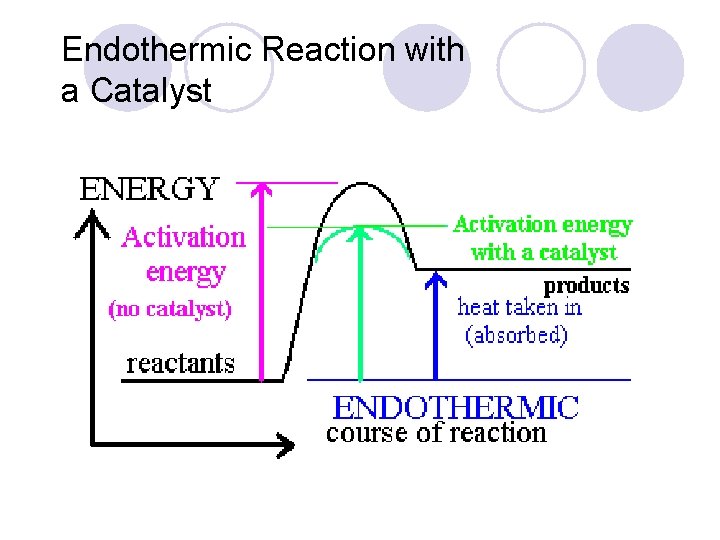 Endothermic Reaction with a Catalyst

ENERGY

Activation energy (no catalyst)

Activation energy with a catalyst

products

heat taken in (absorbed)

reactants

ENDOTHERMIC

course of reaction